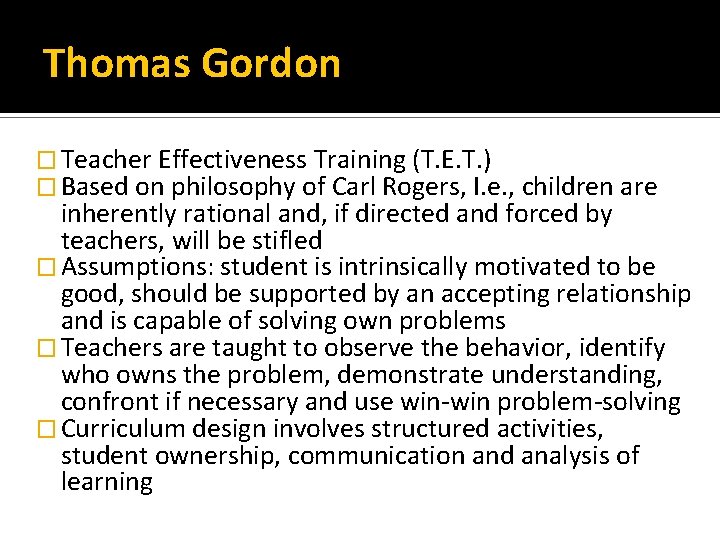 Thomas Gordon

□ Teacher Effectiveness Training (T.E.T.)
□ Based on philosophy of Carl Rogers, I.e., children are inherently rational and, if directed and forced by teachers, will be stifled
□ Assumptions: student is intrinsically motivated to be good, should be supported by an accepting relationship and is capable of solving own problems
□ Teachers are taught to observe the behavior, identify who owns the problem, demonstrate understanding, confront if necessary and use win-win problem-solving
□ Curriculum design involves structured activities, student ownership, communication and analysis of learning